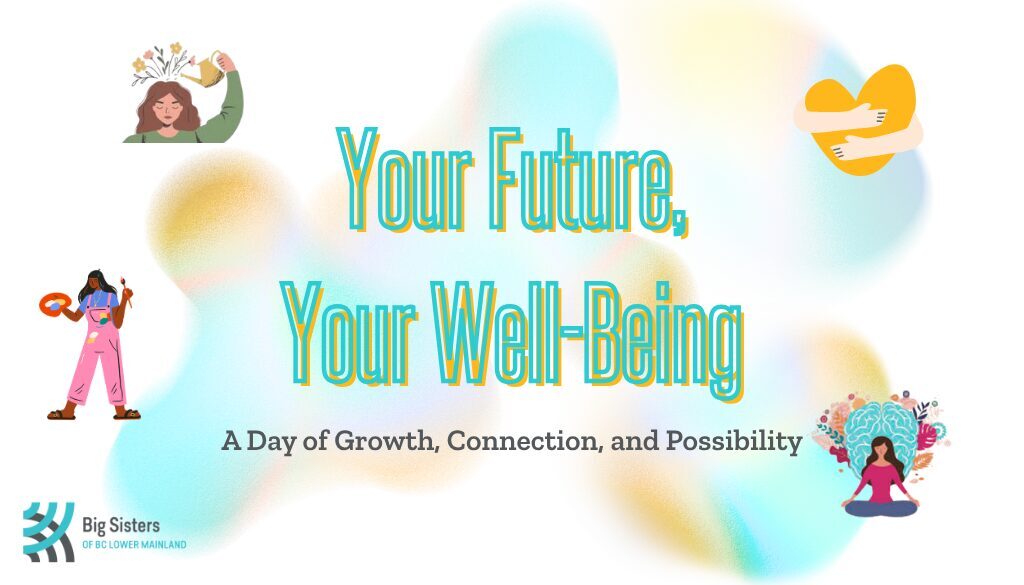 Your Future,
Your Well-Being

A Day of Growth, Connection, and Possibility

Big Sisters
OF BC LOWER MAINLAND